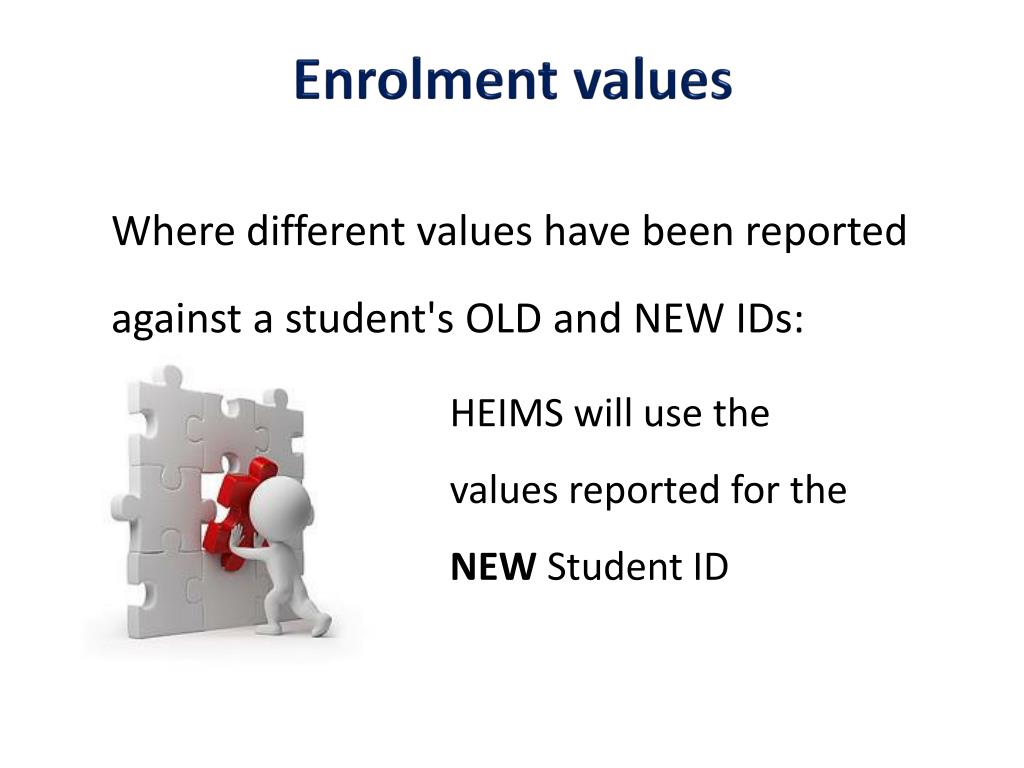 Enrolment values

Where different values have been reported against a student's OLD and NEW IDs:

HEIMS will use the values reported for the NEW Student ID